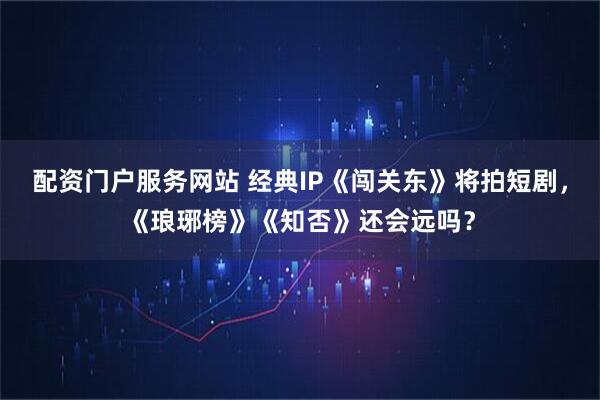 配资门户服务网站 经典IP《闯关东》将拍短剧，《琅琊榜》《知否》还会远吗？